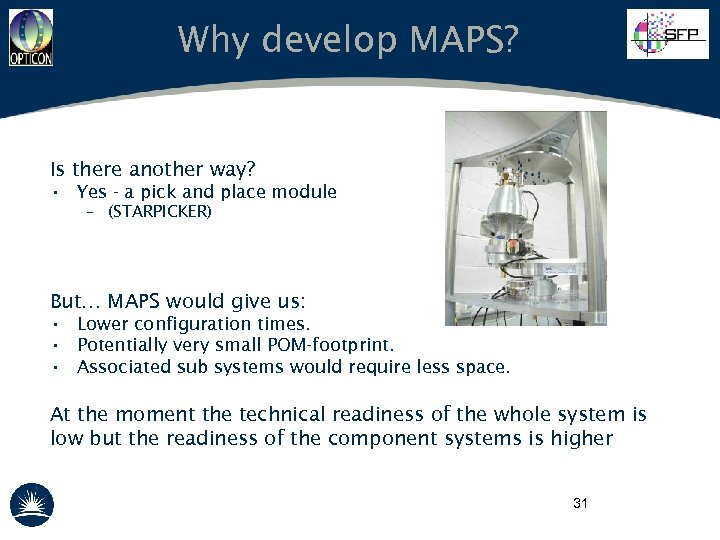 OPTICON

Why develop MAPS?

SFP

Is there another way?
• Yes - a pick and place module
– (STARPICKER)

But… MAPS would give us:
• Lower configuration times.
• Potentially very small POM-footprint.
• Associated sub systems would require less space.

At the moment the technical readiness of the whole system is low but the readiness of the component systems is higher

31